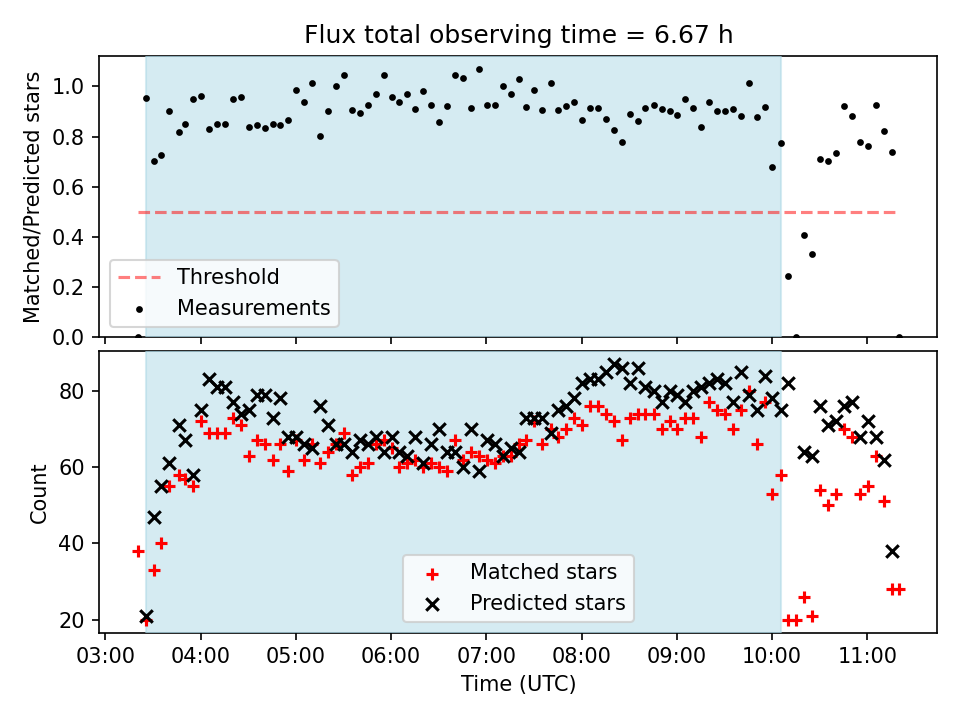 Flux total observing time = 6.67 h

Matched/Predicted stars

1.0
0.8
0.6
0.4
0.2
0.0

Threshold
Measurements

Count

80
60
40
20

Matched stars
Predicted stars

03:00 04:00 05:00 06:00 07:00 08:00 09:00 10:00 11:00

Time (UTC)